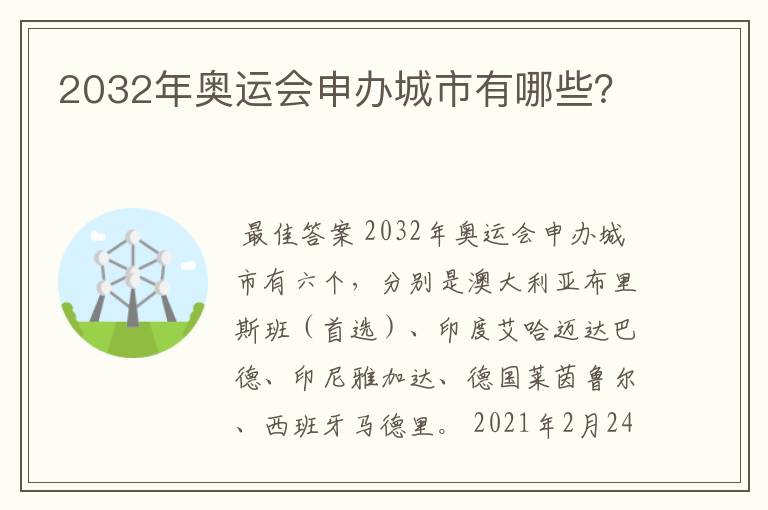 2032年奥运会申办城市有哪些?

最佳答案 2032年奥运会申办城市有六个，分别是澳大利亚布里斯班（首选）、印度艾哈迈达巴德、印尼雅加达、德国莱茵鲁尔、西班牙马德里。 2021年2月24